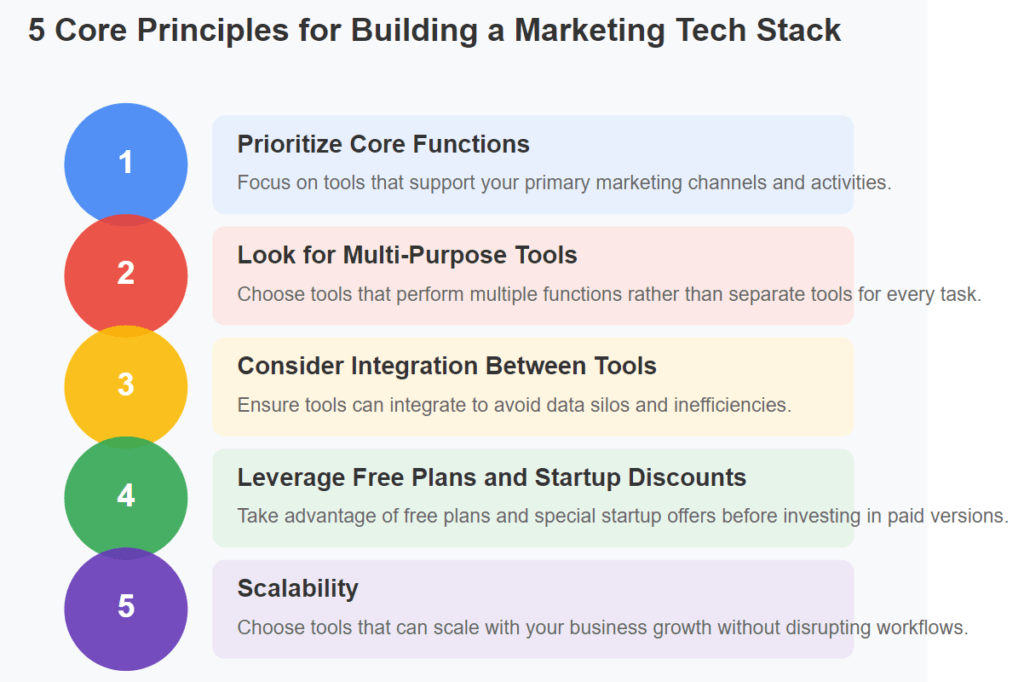 5 Core Principles for Building a Marketing Tech Stack

1

Prioritize Core Functions

Focus on tools that support your primary marketing channels and activities.

2

Look for Multi-Purpose Tools

Choose tools that perform multiple functions rather than separate tools for every task.

3

Consider Integration Between Tools

Ensure tools can integrate to avoid data silos and inefficiencies.

4

Leverage Free Plans and Startup Discounts

Take advantage of free plans and special startup offers before investing in paid versions.

5

Scalability

Choose tools that can scale with your business growth without disrupting workflows.